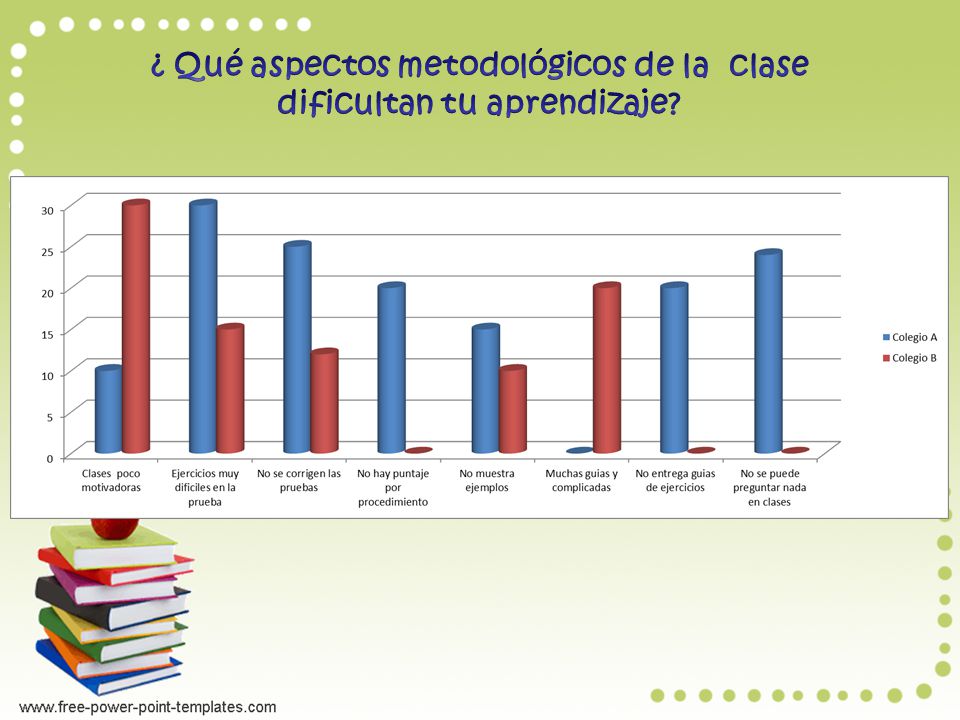 ¿ Qué aspectos metodológicos de la clase dificultan tu aprendizaje?

30
25
20
15
10
5
0

Clases poco motivadoras
Ejercicios muy dificiles en la prueba
No se corrigen las pruebas
No hay puntaje por procedimiento
No muestra ejemplos
Muchas guias y complicadas
No entrega guias de ejercicios
No se puede preguntar nada en clases

Colegio A
Colegio B

www.free-power-point-templates.com